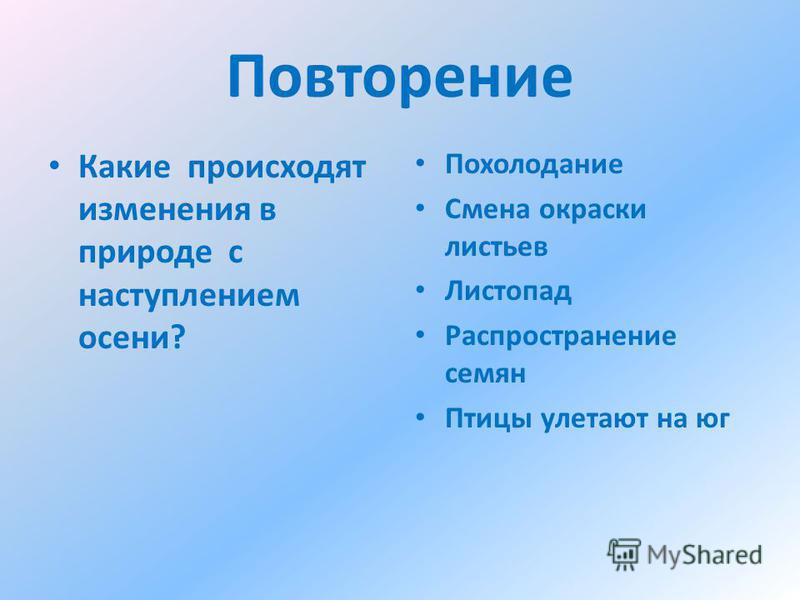 Повторение

• Какие происходят изменения в природе с наступлением осени?

• Похолодание
• Смена окраски листьев
• Листопад
• Распространение семян
• Птицы улетают на юг

MyShared